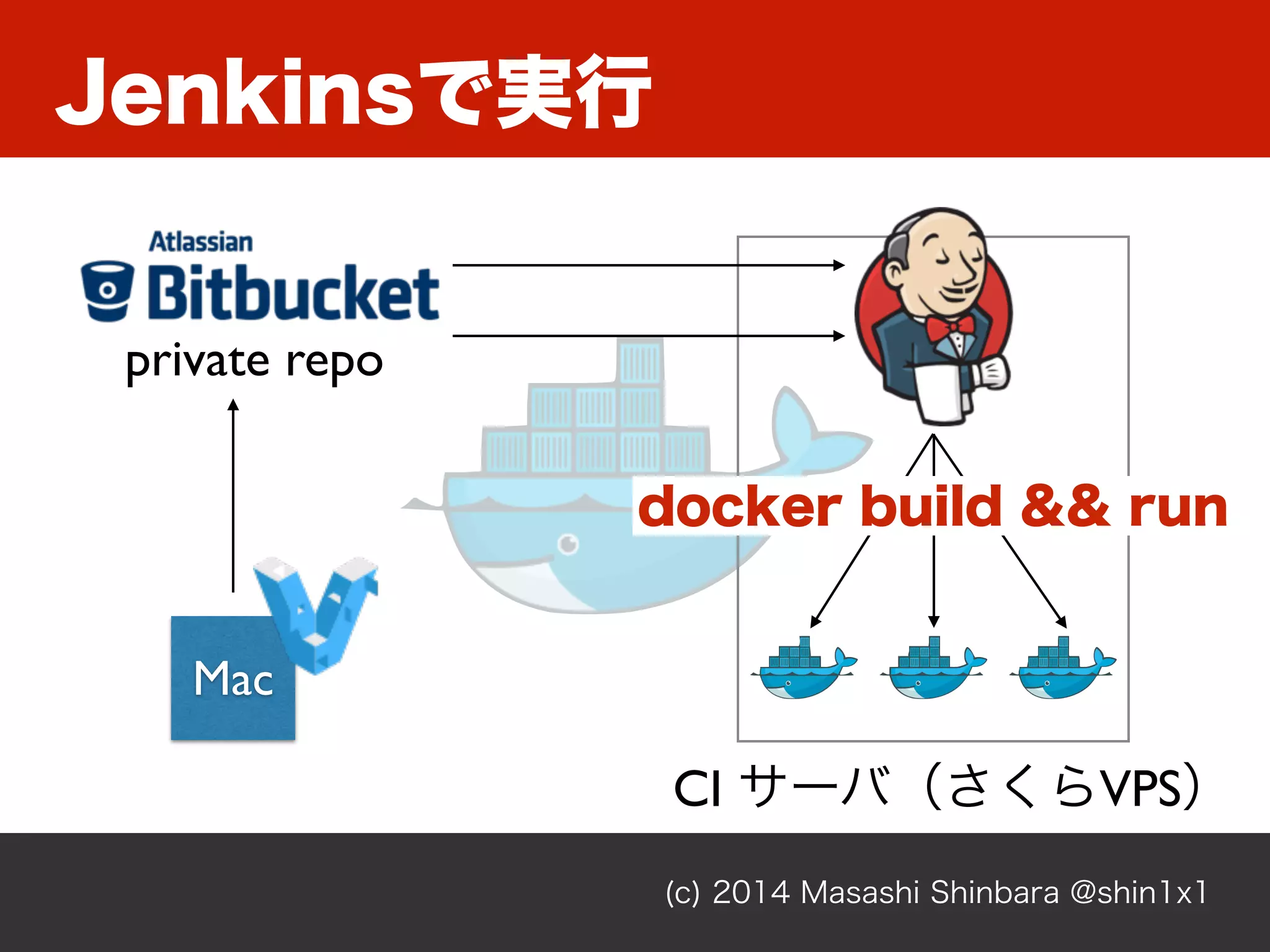 Jenkinsで実行

Atlassian
Bitbucket
private repo

Mac

docker build && run

CI サーバ（さくらVPS）

(c) 2014 Masashi Shinbara @shin1x1